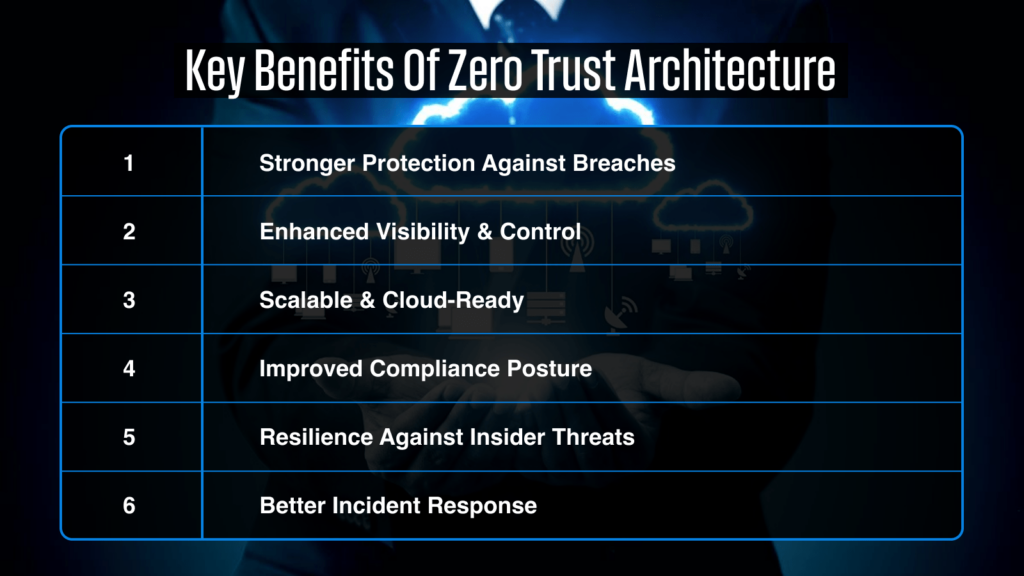 Key Benefits Of Zero Trust Architecture

| 1 | Stronger Protection Against Breaches |
|---|---|
| 2 | Enhanced Visibility & Control |
| 3 | Scalable & Cloud-Ready |
| 4 | Improved Compliance Posture |
| 5 | Resilience Against Insider Threats |
| 6 | Better Incident Response |